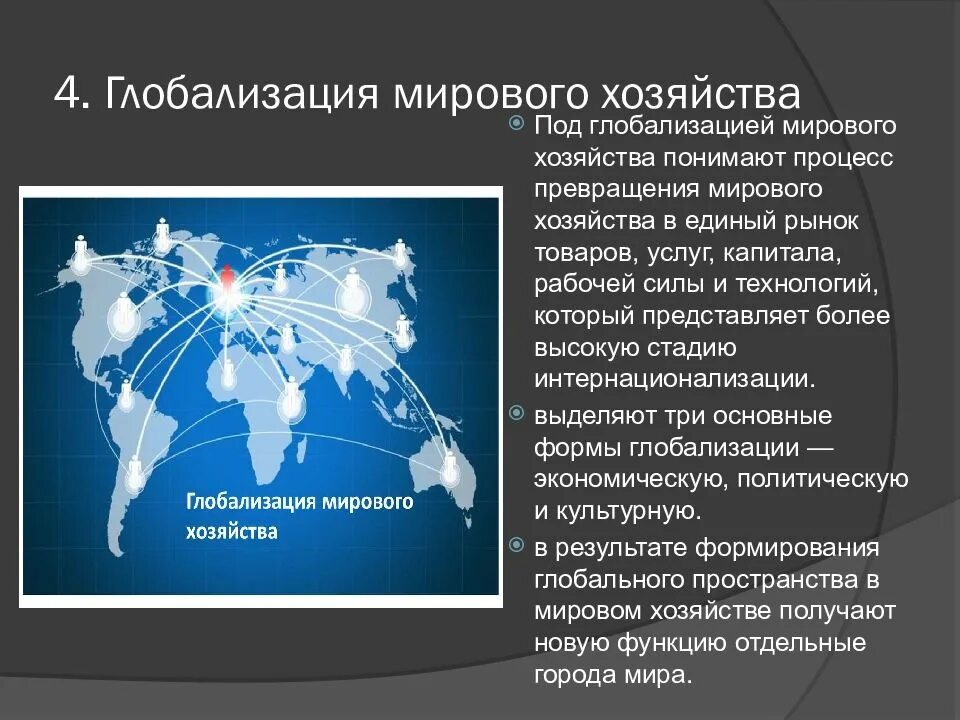 4. Глобализация мирового хозяйства

Глобализация мирового хозяйства

Под глобализацией мирового хозяйства понимают процесс превращения мирового хозяйства в единый рынок товаров, услуг, капитала, рабочей силы и технологий, который представляет более высокую стадию интернационализации.

выделяют три основные формы глобализации — экономическую, политическую и культурную.

в результате формирования глобального пространства в мировом хозяйстве получают новую функцию отдельные города мира.